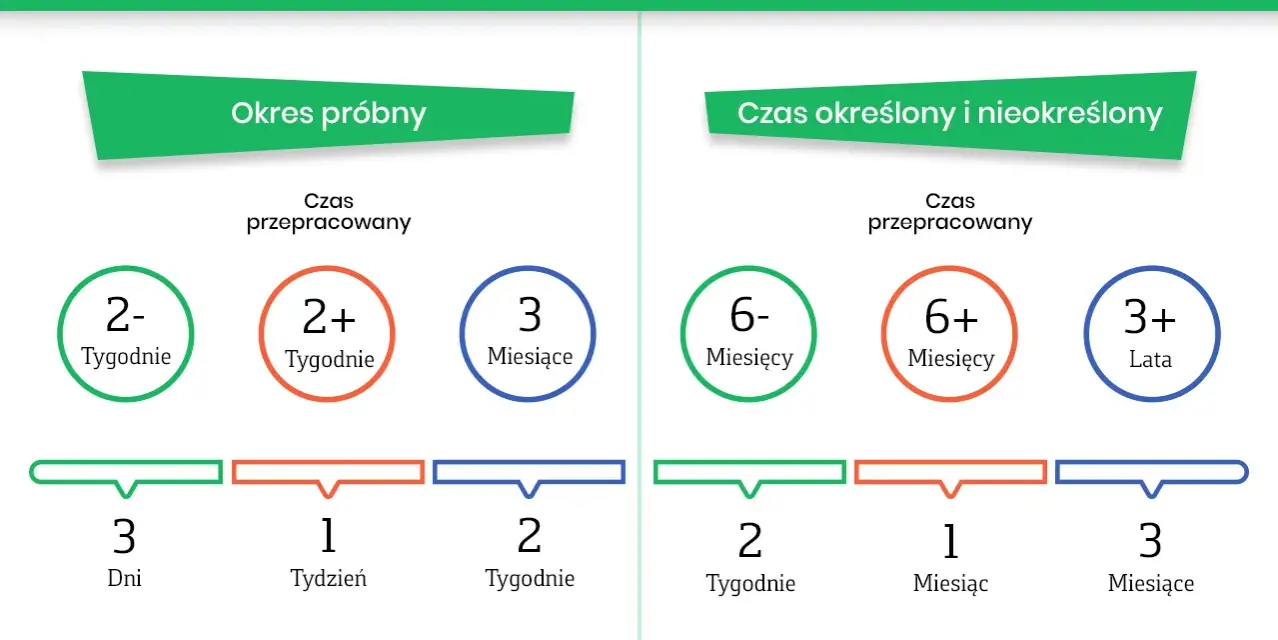 Okres próbny

Czas przepracowany

2- Tygodnie

2+ Tygodnie

3 Miesiące

3 Dni

1 Tydzień

2 Tygodnie

Czas określony i nieokreślony

Czas przepracowany

6- Miesięcy

6+ Miesięcy

3+ Lata

2 Tygodnie

1 Miesiąc

3 Miesiące